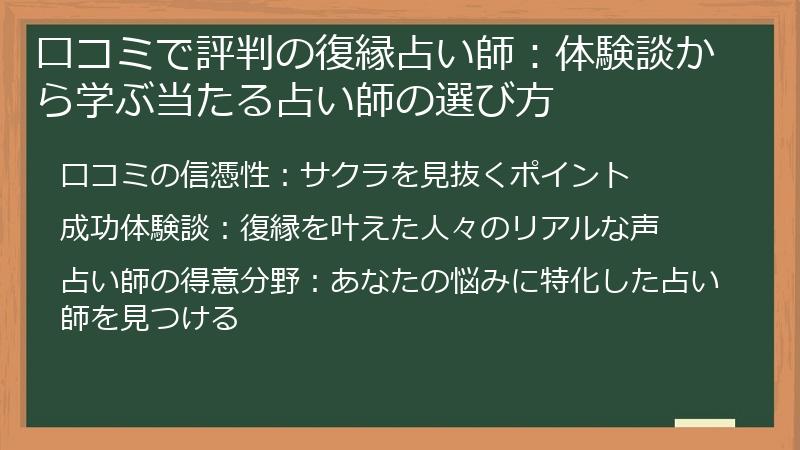 口コミで評判の復縁占い師：体験談から学ぶ当たる占い師の選び方

口コミの信憑性：サクラを見抜くポイント

成功体験談：復縁を叶えた人々のリアルな声

占い師の得意分野：あなたの悩みに特化した占い師を見つける